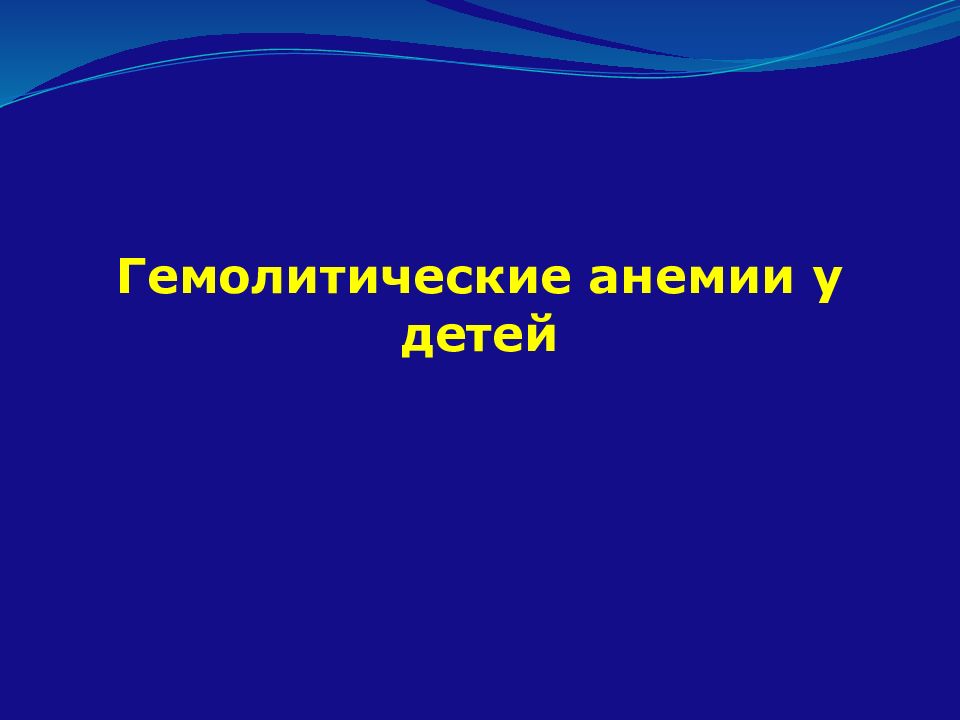 Гемолитические анемии у детей